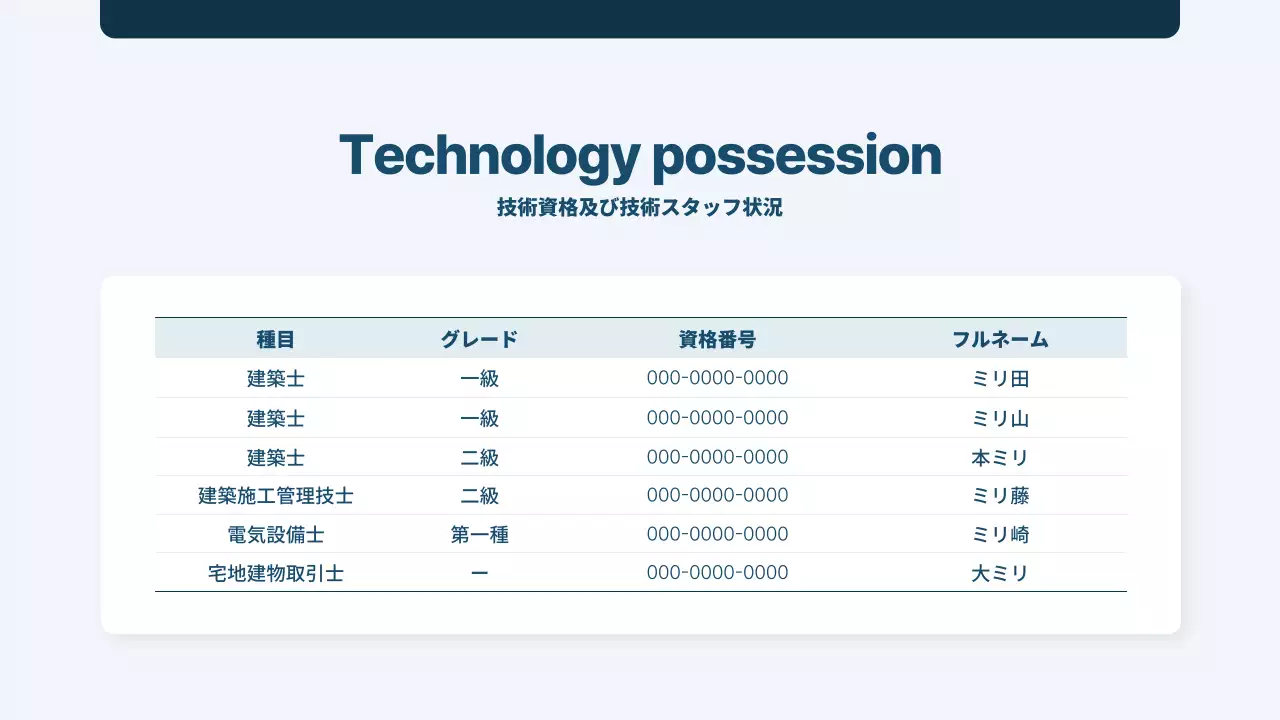 Technology possession

技術資格及び技術スタッフ状況

| 種目 | グレード | 資格番号 | フルネーム |
|---|---|---|---|
| 建築士 | 一級 | 000-0000-0000 | ミリ田 |
| 建築士 | 一級 | 000-0000-0000 | ミリ山 |
| 建築士 | 二級 | 000-0000-0000 | 本ミリ |
| 建築施工管理技士 | 二級 | 000-0000-0000 | ミリ藤 |
| 電気設備士 | 第一種 | 000-0000-0000 | ミリ崎 |
| 宅地建物取引士 | ー | 000-0000-0000 | 大ミリ |